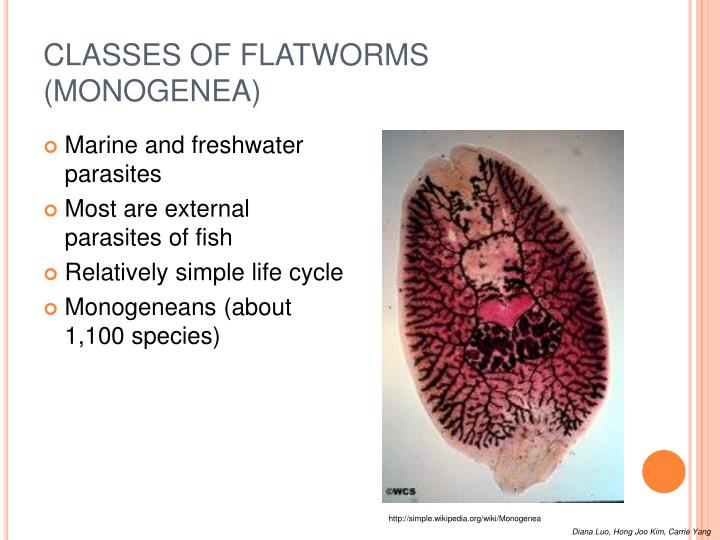 CLASSES OF FLATWORMS (MONOGENEA)

Marine and freshwater parasites

Most are external parasites of fish

Relatively simple life cycle

Monogeneans (about 1,100 species)

©WCS

http://simple.wikipedia.org/wiki/Monogenea

Diana Luo, Hong Joo Kim, Carrie Yang